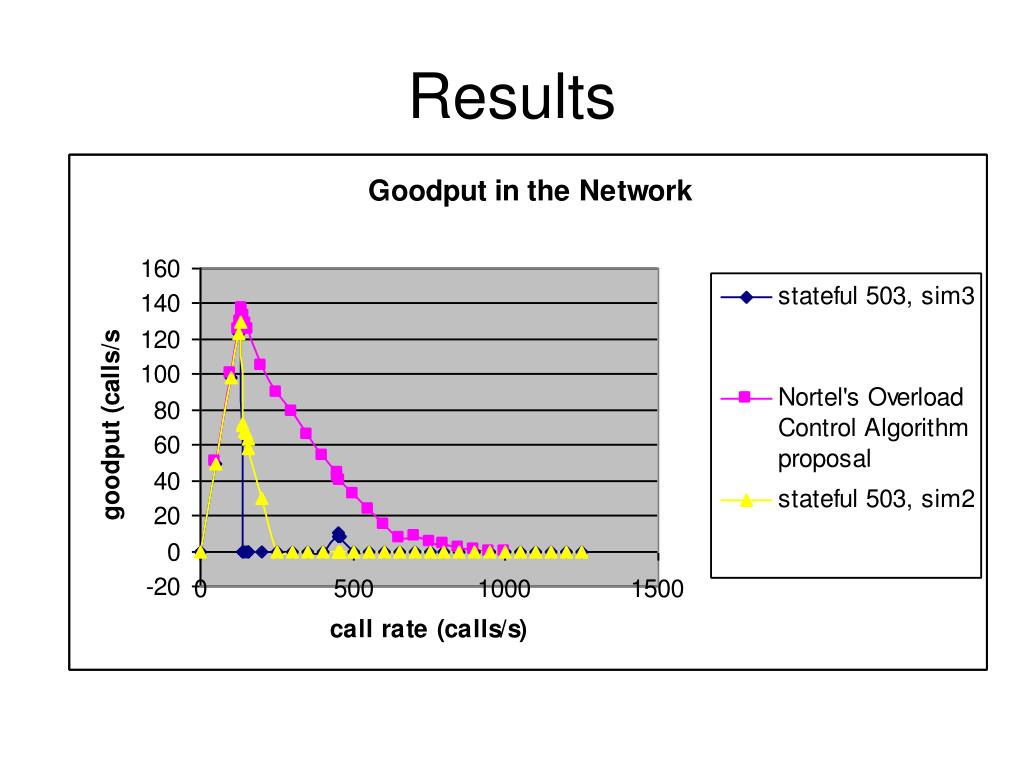 Results

Goodput in the Network

goodput (calls/s

160
140
120
100
80
60
40
20
0
-20

0
500
1000
1500

call rate (calls/s)

stateful 503, sim3

Nortel's Overload Control Algorithm proposal

stateful 503, sim2